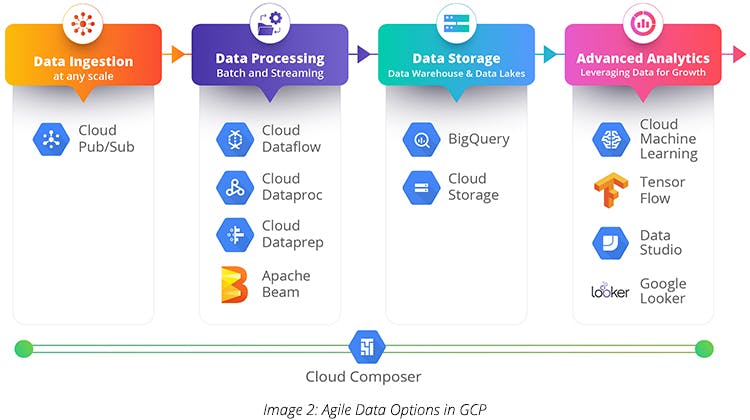 Data Ingestion
at any scale

Cloud Pub/Sub

Data Processing
Batch and Streaming

Cloud Dataflow

Cloud Dataproc

Cloud Dataprep

Apache Beam

Data Storage
Data Warehouse & Data Lakes

BigQuery

Cloud Storage

Advanced Analytics
Leveraging Data for Growth

Cloud Machine Learning

Tensor Flow

Data Studio

looker Google Looker

Cloud Composer

Image 2: Agile Data Options in GCP